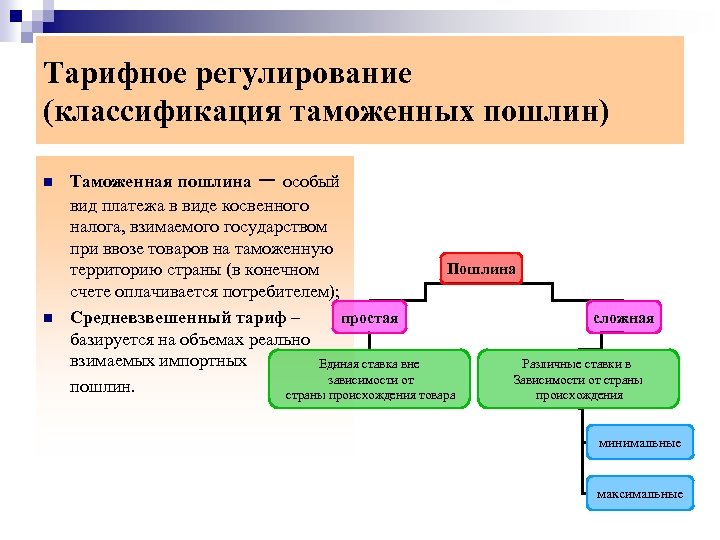 Тарифное регулирование (классификация таможенных пошлин)

Таможенная пошлина – особый вид платежа в виде косвенного налога, взимаемого государством при ввозе товаров на таможенную территорию страны (в конечном счете оплачивается потребителем);

Средневзвешенный тариф – базируется на объемах реально взимаемых импортных пошлин.

Пошлина

простая

сложная

Единая ставка вне зависимости от страны происхождения товара

Различные ставки в Зависимости от страны происхождения

минимальные

максимальные